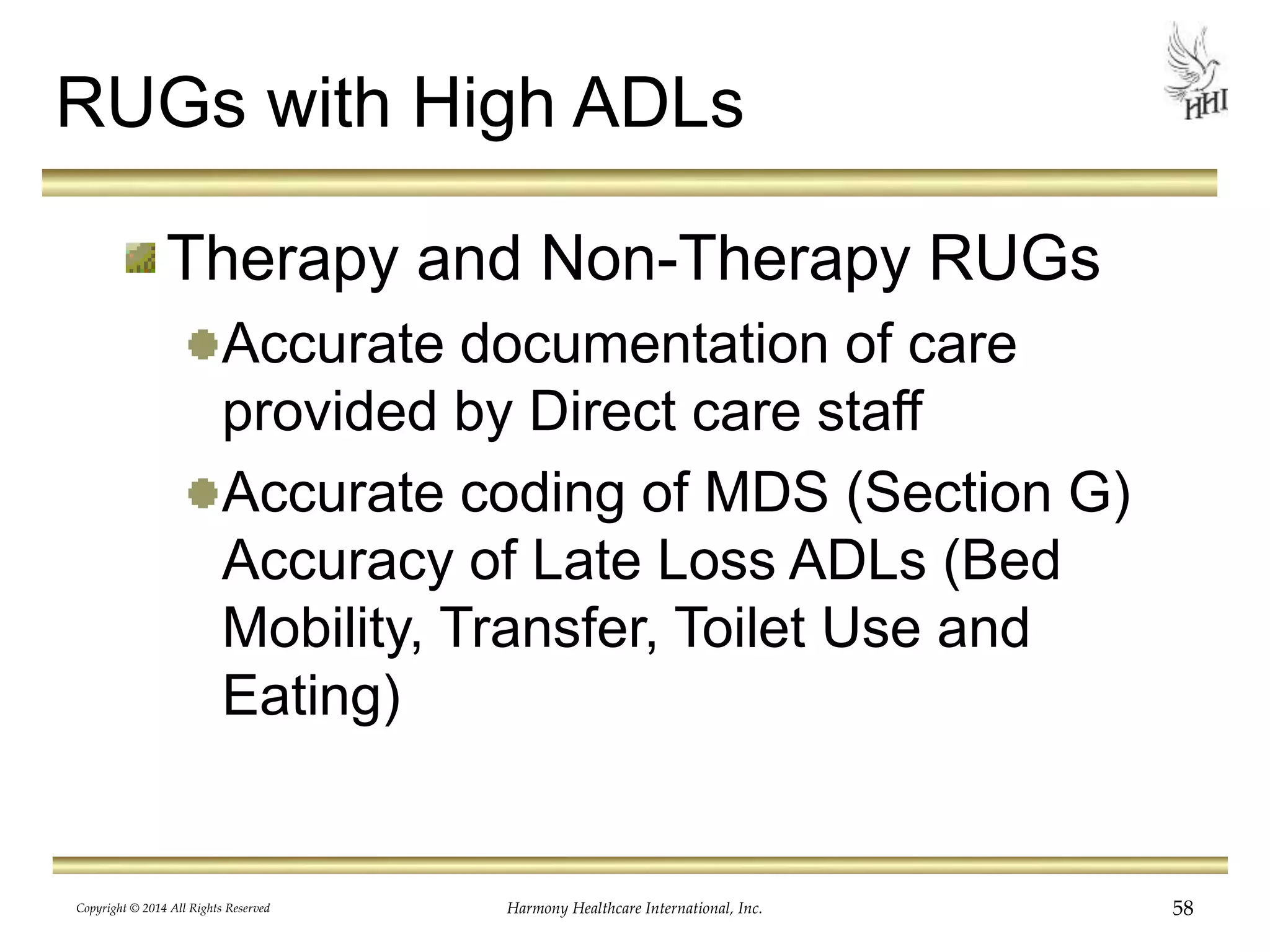 RUGs with High ADLs

HHI

Therapy and Non-Therapy RUGs

Accurate documentation of care provided by Direct care staff

Accurate coding of MDS (Section G) Accuracy of Late Loss ADLs (Bed Mobility, Transfer, Toilet Use and Eating)

Copyright © 2014 All Rights Reserved

Harmony Healthcare International, Inc.

58